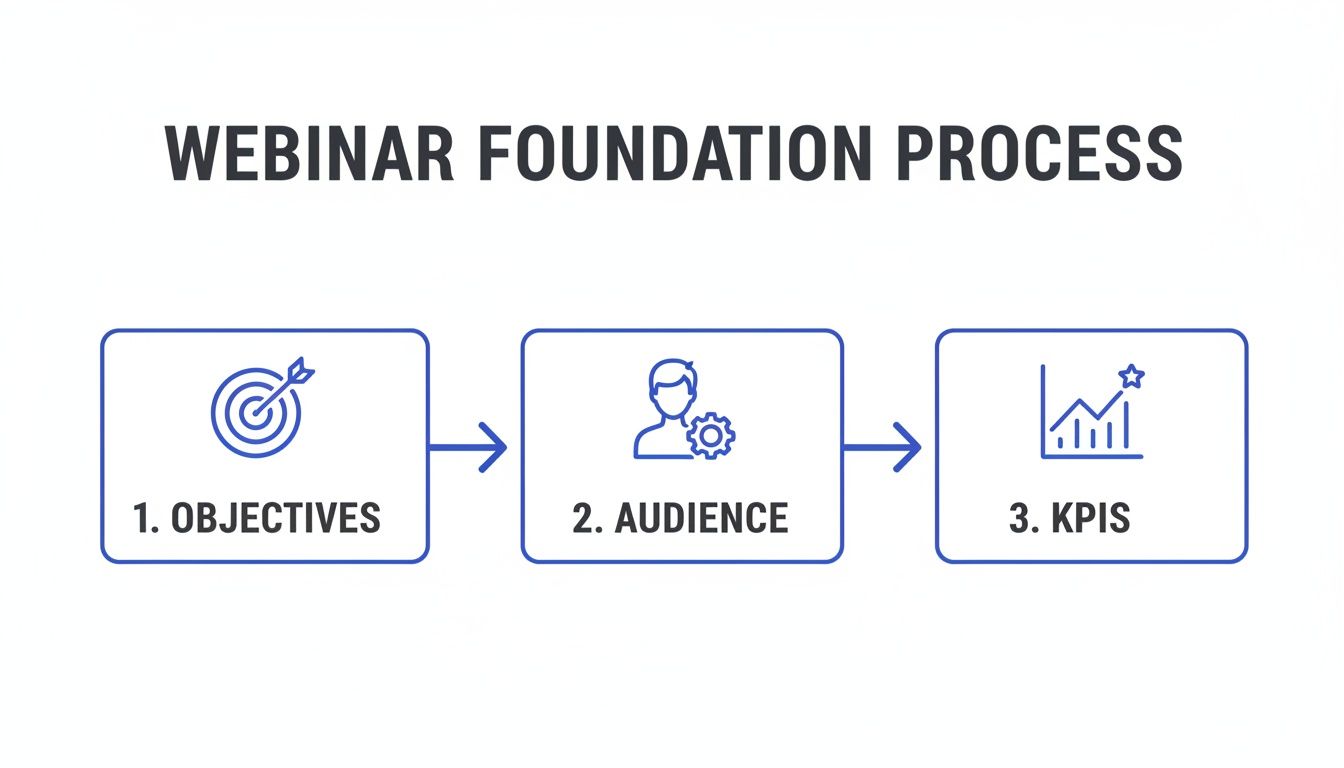 WEBINAR FOUNDATION PROCESS

1. OBJECTIVES

2. AUDIENCE

3. KPIS